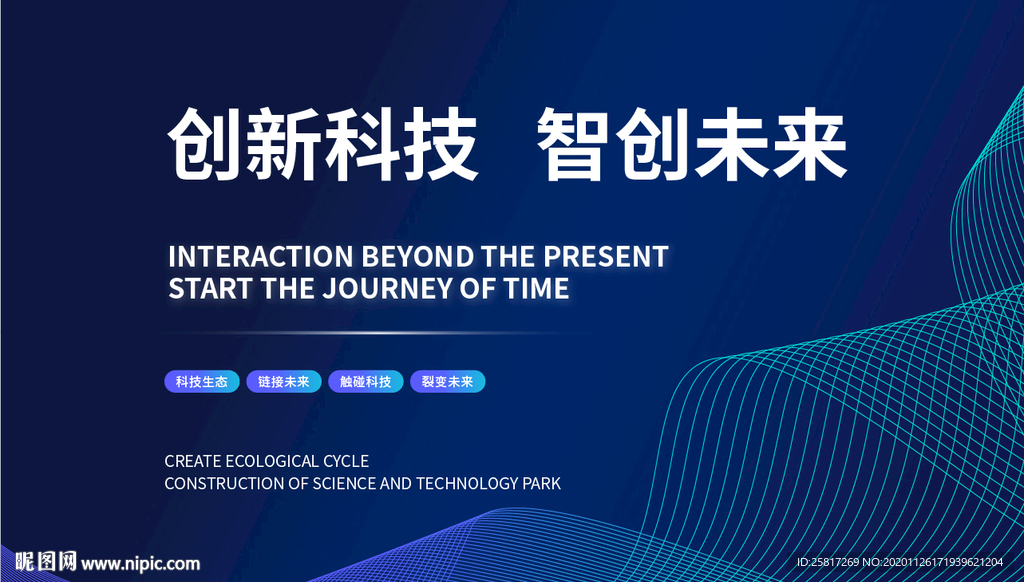 创新科技　智创未来

INTERACTION BEYOND THE PRESENT
START THE JOURNEY OF TIME

科技生态　链接未来　触碰科技　裂变未来

CREATE ECOLOGICAL CYCLE
CONSTRUCTION OF SCIENCE AND TECHNOLOGY PARK

昵图网 www.nipic.com

ID:25817269 NO:20201126171939621204